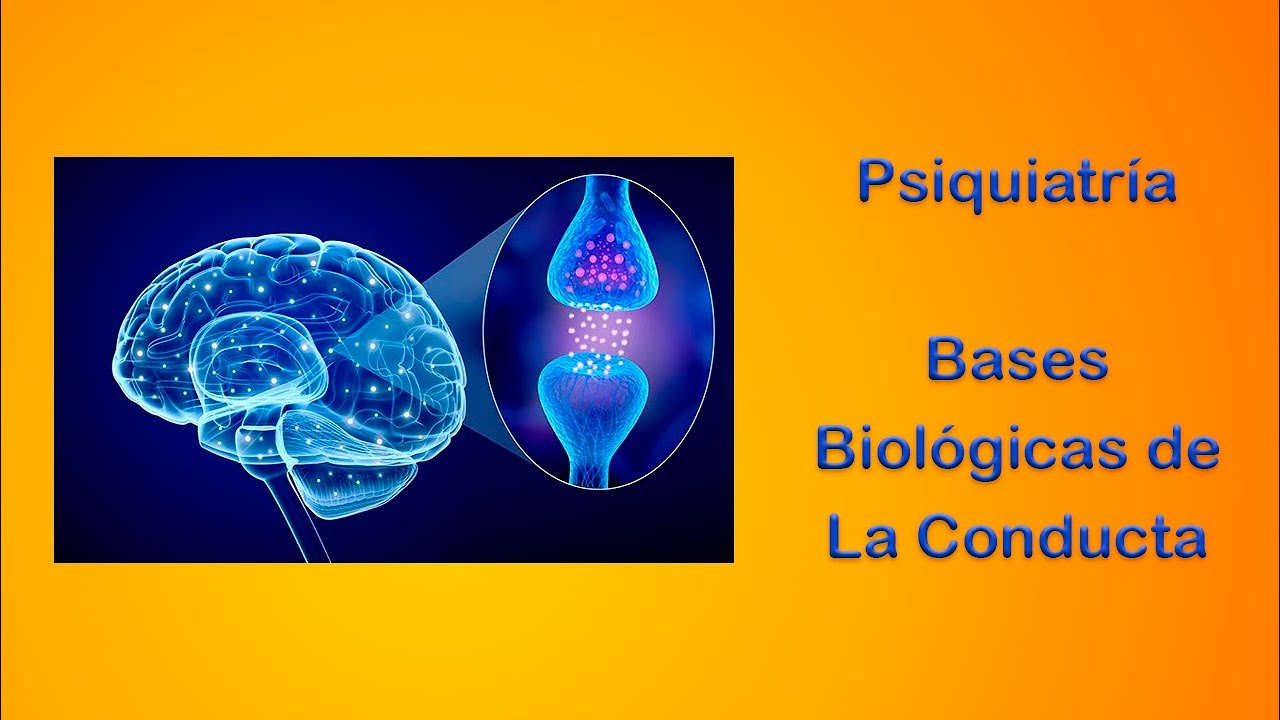 Psiquiatría

Bases Biológicas de La Conducta